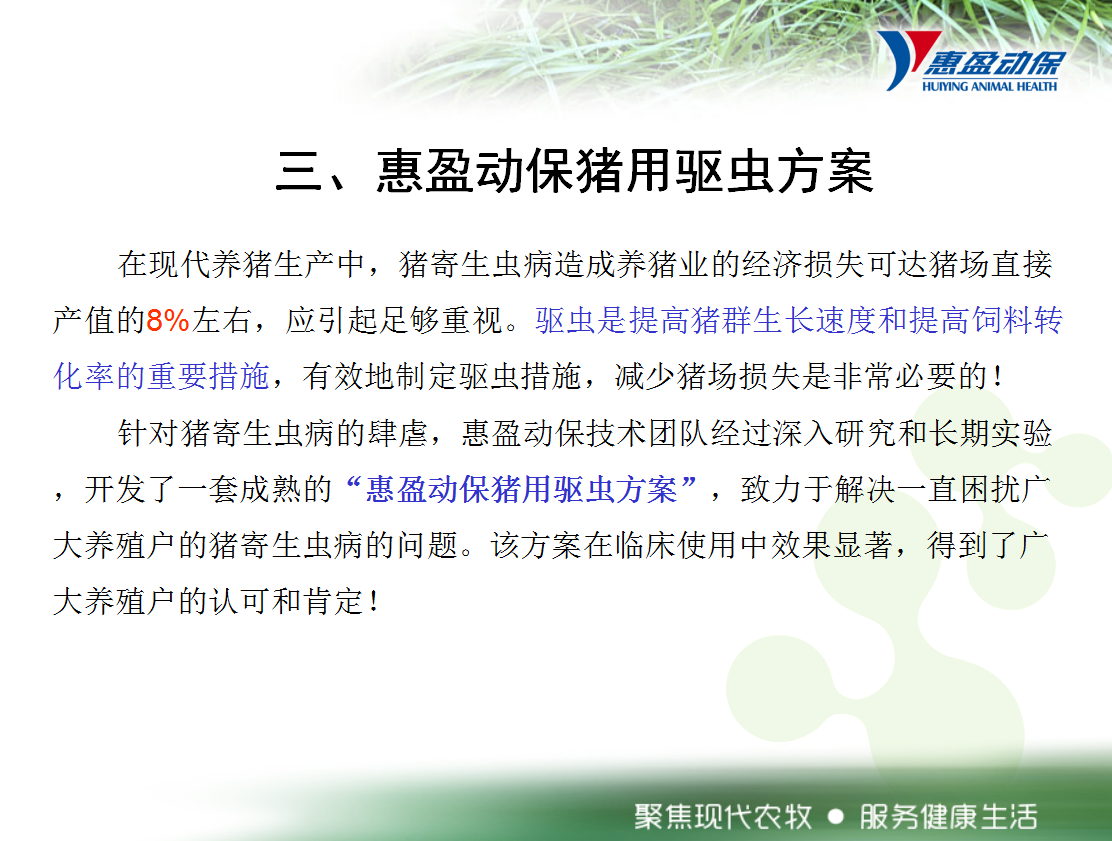 惠盈动保
HUIYING ANIMAL HEALTH

三、惠盈动保猪用驱虫方案

在现代养猪生产中，猪寄生虫病造成养猪业的经济损失可达猪场直接产值的8%左右，应引起足够重视。驱虫是提高猪群生长速度和提高饲料转化率的重要措施，有效地制定驱虫措施，减少猪场损失是非常必要的！

针对猪寄生虫病的肆虐，惠盈动保技术团队经过深入研究和长期实验，开发了一套成熟的“惠盈动保猪用驱虫方案”，致力于解决一直困扰广大养殖户的猪寄生虫病的问题。该方案在临床使用中效果显著，得到了广大养殖户的认可和肯定！

聚焦现代农牧 ● 服务健康生活